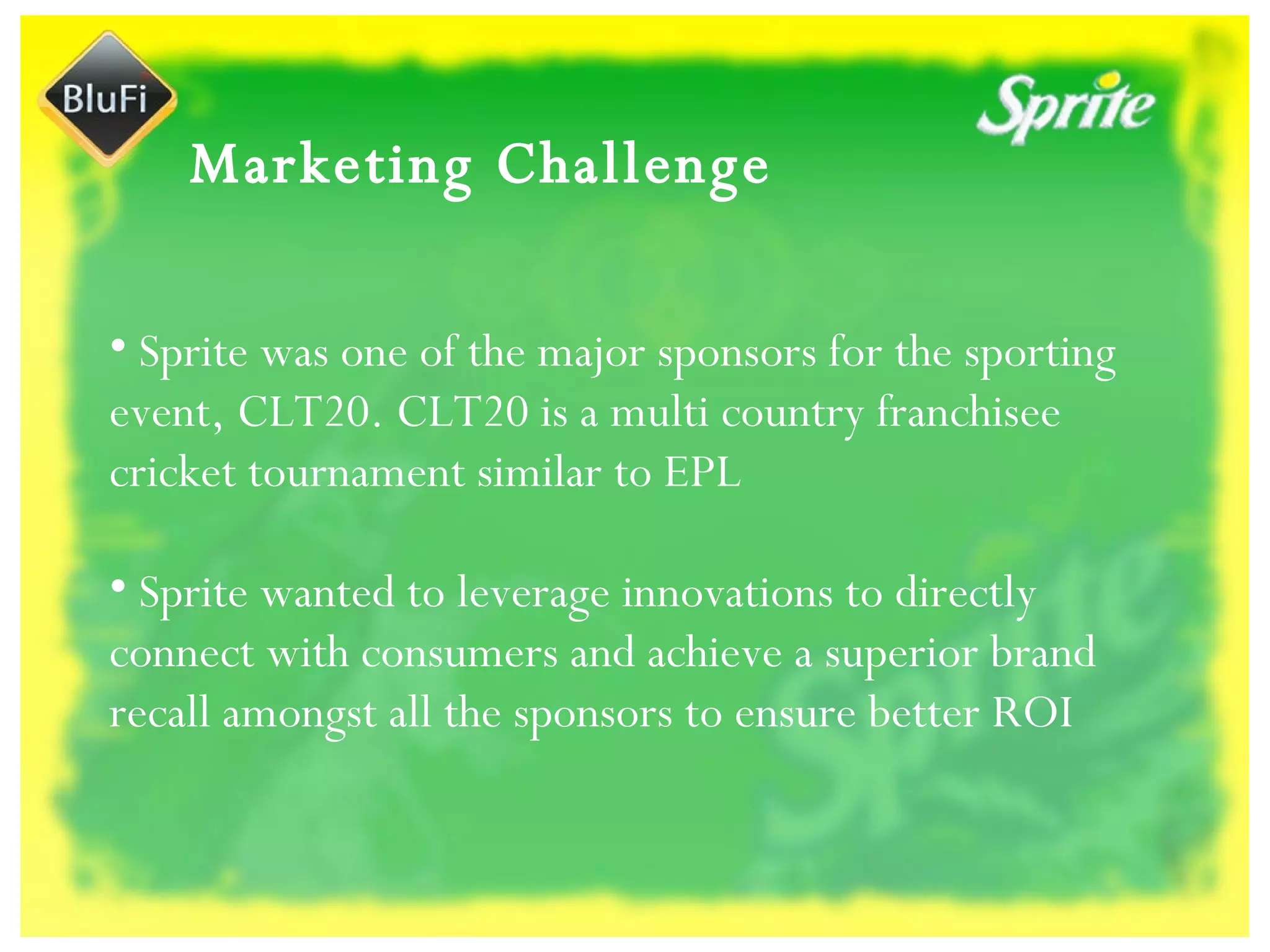 BluFi

Sprite

Marketing Challenge

• Sprite was one of the major sponsors for the sporting event, CLT20. CLT20 is a multi country franchisee cricket tournament similar to EPL

• Sprite wanted to leverage innovations to directly connect with consumers and achieve a superior brand recall amongst all the sponsors to ensure better ROI